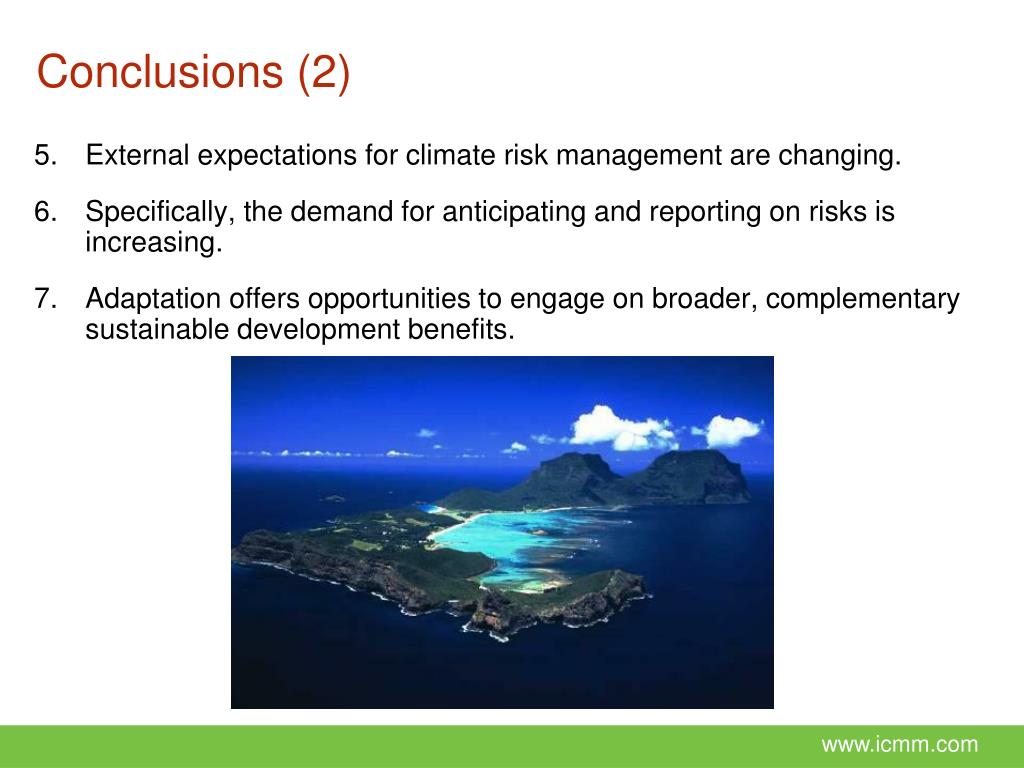 Conclusions (2)

5. External expectations for climate risk management are changing.

6. Specifically, the demand for anticipating and reporting on risks is increasing.

7. Adaptation offers opportunities to engage on broader, complementary sustainable development benefits.

www.icmm.com